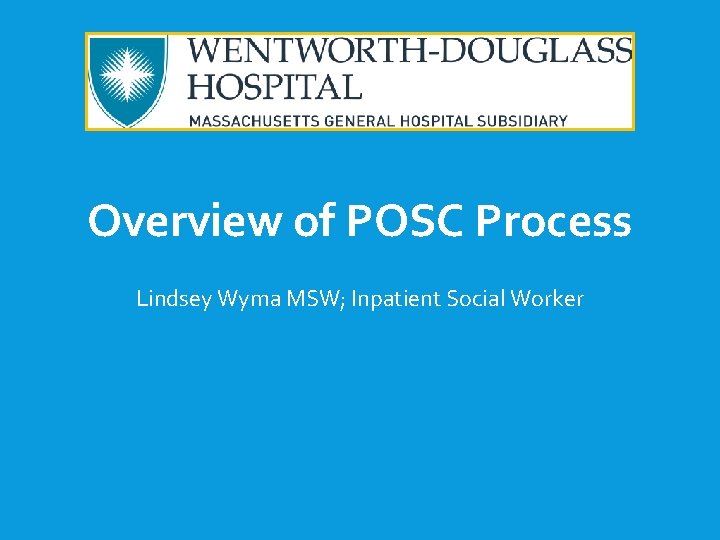 WENTWORTH-DOUGLASS HOSPITAL
MASSACHUSETTS GENERAL HOSPITAL SUBSIDIARY

Overview of POSC Process

Lindsey Wyma MSW; Inpatient Social Worker